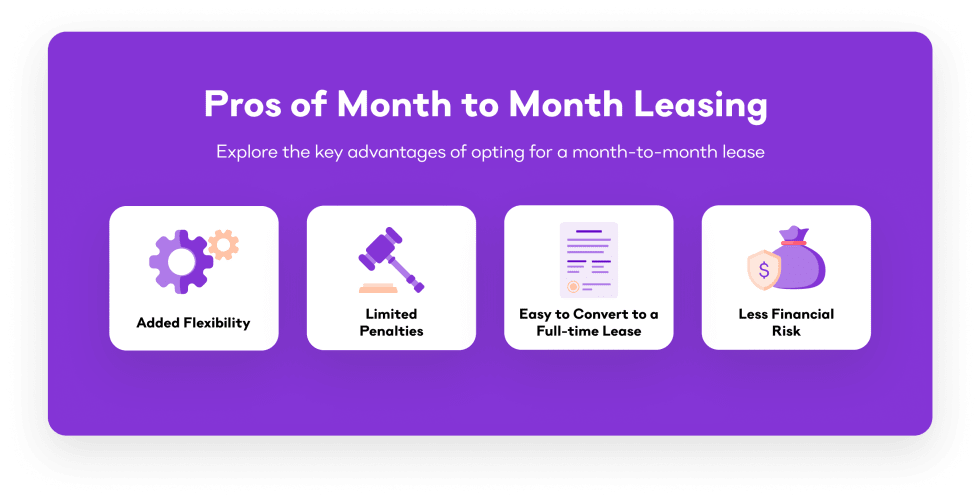 Pros of Month to Month Leasing

Explore the key advantages of opting for a month-to-month lease

Added Flexibility

Limited Penalties

Easy to Convert to a Full-time Lease

$

Less Financial Risk